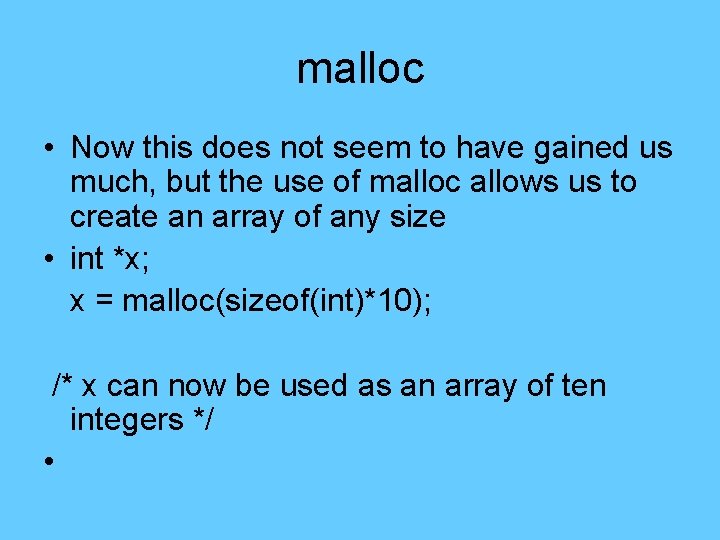 malloc

• Now this does not seem to have gained us much, but the use of malloc allows us to create an array of any size
• int *x;
x = malloc(sizeof(int)*10);

/* x can now be used as an array of ten integers */
•